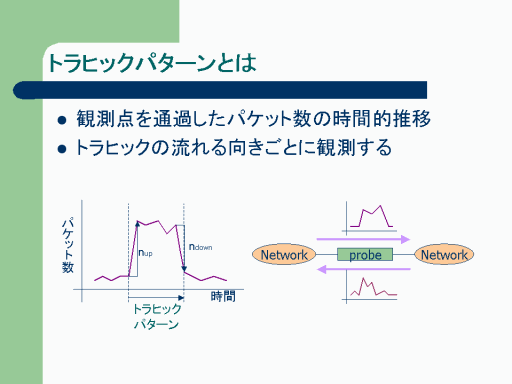 トラヒックパターンとは

● 観測点を通過したパケット数の時間的推移
● トラヒックの流れる向きごとに観測する

パケット数

$n_{up}$

$n_{down}$

時間

トラヒック パターン

Network

probe

Network